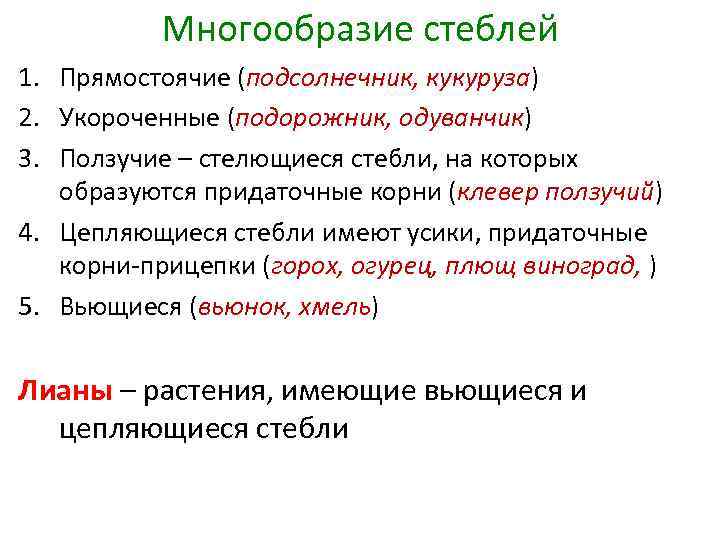 Многообразие стеблей

1. Прямостоячие (подсолнечник, кукуруза)
2. Укороченные (подорожник, одуванчик)
3. Ползучие – стелющиеся стебли, на которых образуются придаточные корни (клевер ползучий)
4. Цепляющиеся стебли имеют усики, придаточные корни-прицепки (горох, огурец, плющ виноград, )
5. Вьющиеся (вьюнок, хмель)

Лианы – растения, имеющие вьющиеся и цепляющиеся стебли